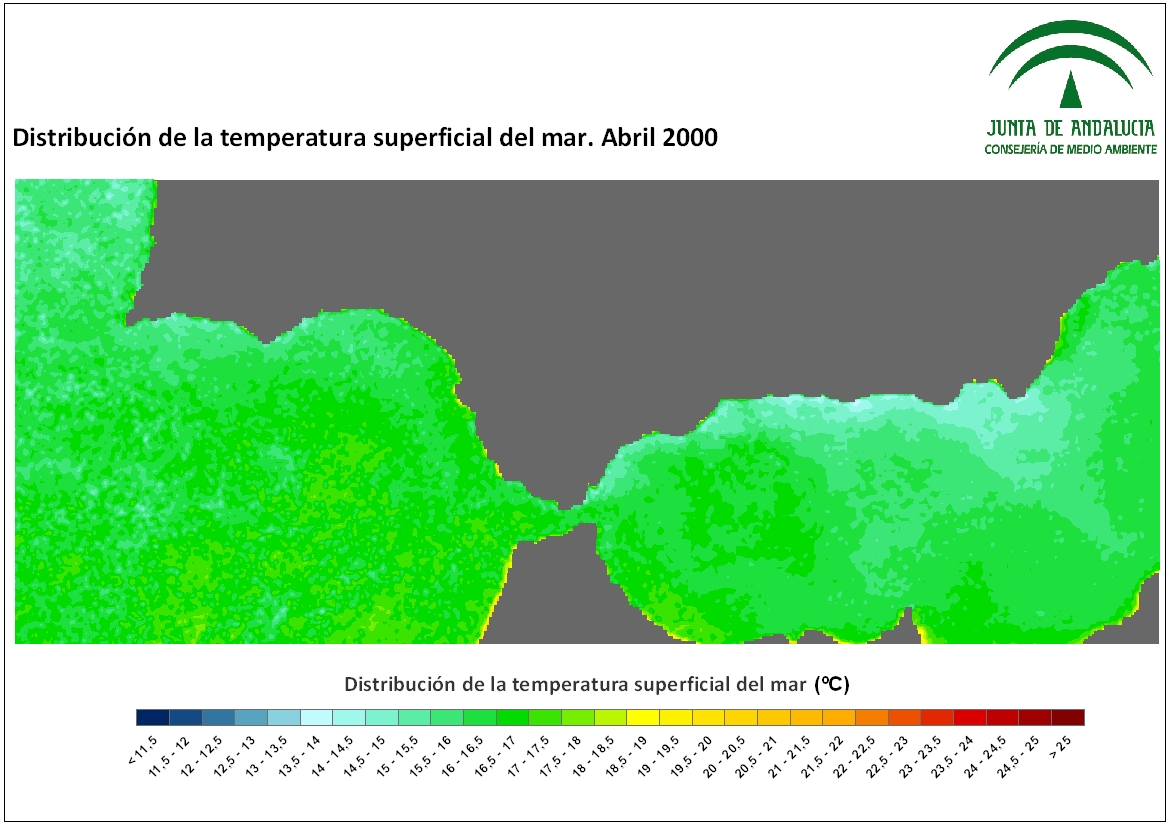 JUNTA DE ANDALUCIA
CONSEJERÍA DE MEDIO AMBIENTE

Distribución de la temperatura superficial del mar. Abril 2000

Distribución de la temperatura superficial del mar (ºC)

< 11.5
11.5 - 12
12 - 12.5
12.5 - 13
13 - 13.5
13.5 - 14
14 - 14.5
14.5 - 15
15 - 15.5
15.5 - 16
16 - 16.5
16.5 - 17
17 - 17.5
17.5 - 18
18 - 18.5
18.5 - 19
19 - 19.5
19.5 - 20
20 - 20.5
20.5 - 21
21 - 21.5
21.5 - 22
22 - 22.5
22.5 - 23
23 - 23.5
23.5 - 24
24 - 24.5
24.5 - 25
> 25